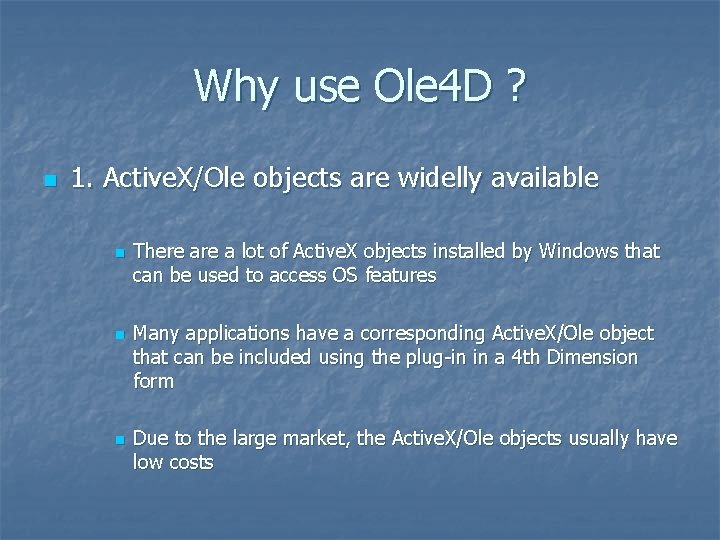 Why use Ole4D ?

1. ActiveX/Ole objects are widelly available

There are a lot of ActiveX objects installed by Windows that can be used to access OS features

Many applications have a corresponding ActiveX/Ole object that can be included using the plug-in in a 4th Dimension form

Due to the large market, the ActiveX/Ole objects usually have low costs